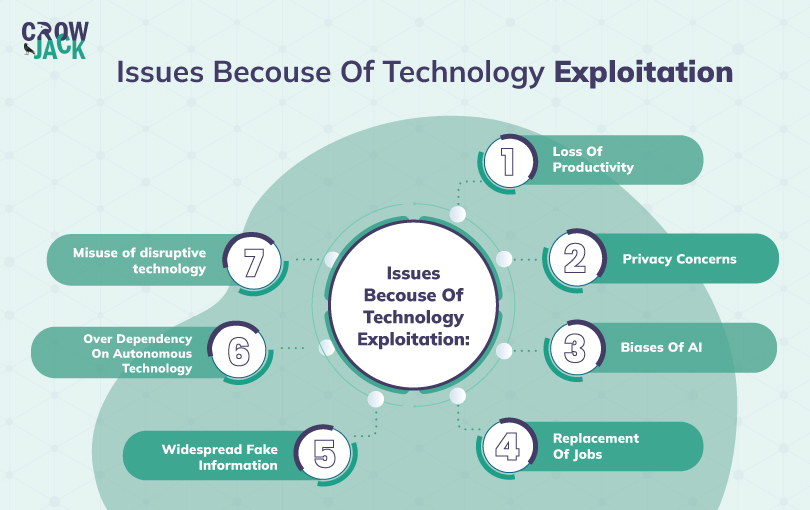 CROW JACK

Issues Becouse Of Technology Exploitation

Issues Becouse Of Technology Exploitation:

1 Loss Of Productivity

2 Privacy Concerns

3 Biases Of AI

4 Replacement Of Jobs

5 Widespread Fake Information

6 Over Dependency On Autonomous Technology

7 Misuse of disruptive technology